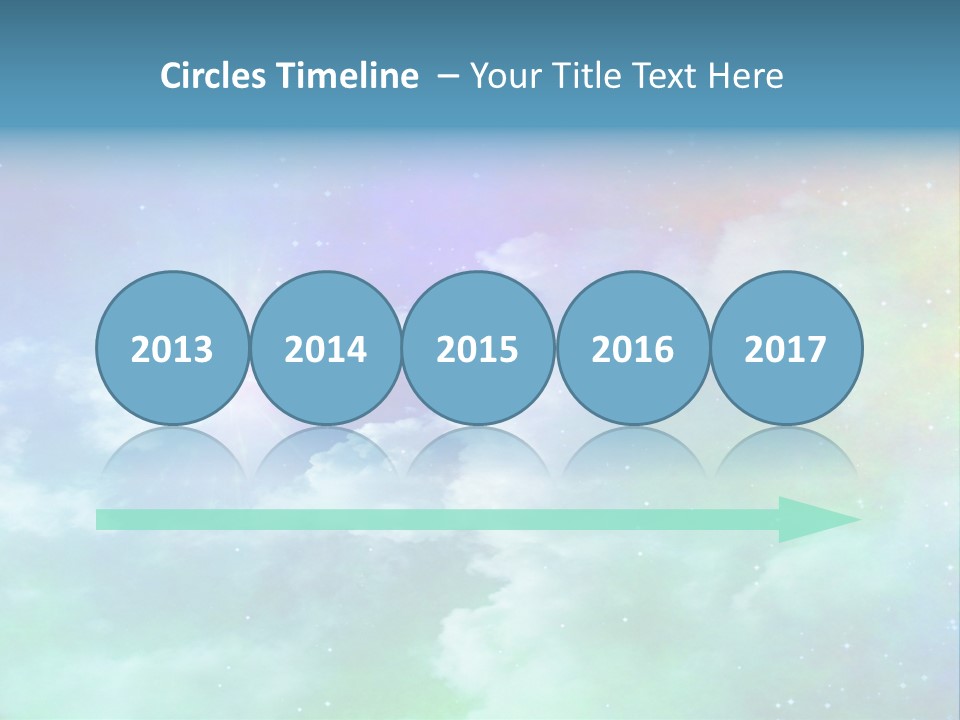 Circles Timeline – Your Title Text Here

2013

2014

2015

2016

2017